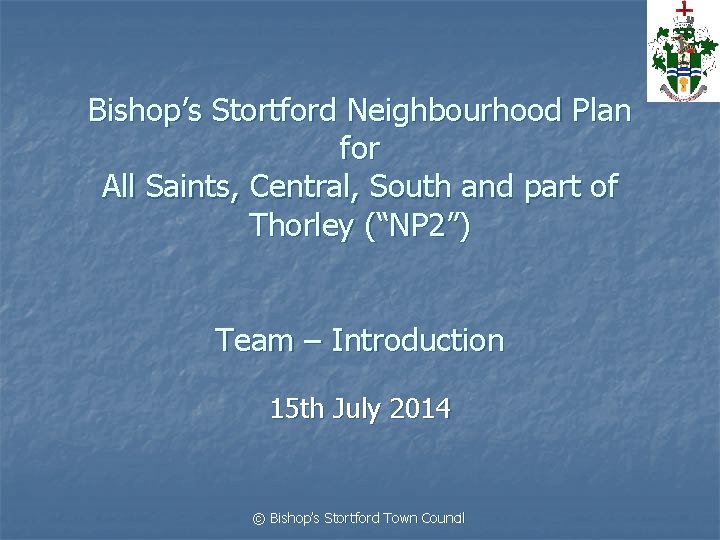 Bishop's Stortford Neighbourhood Plan for All Saints, Central, South and part of Thorley ("NP2")

Team – Introduction

15th July 2014

© Bishop's Stortford Town Council